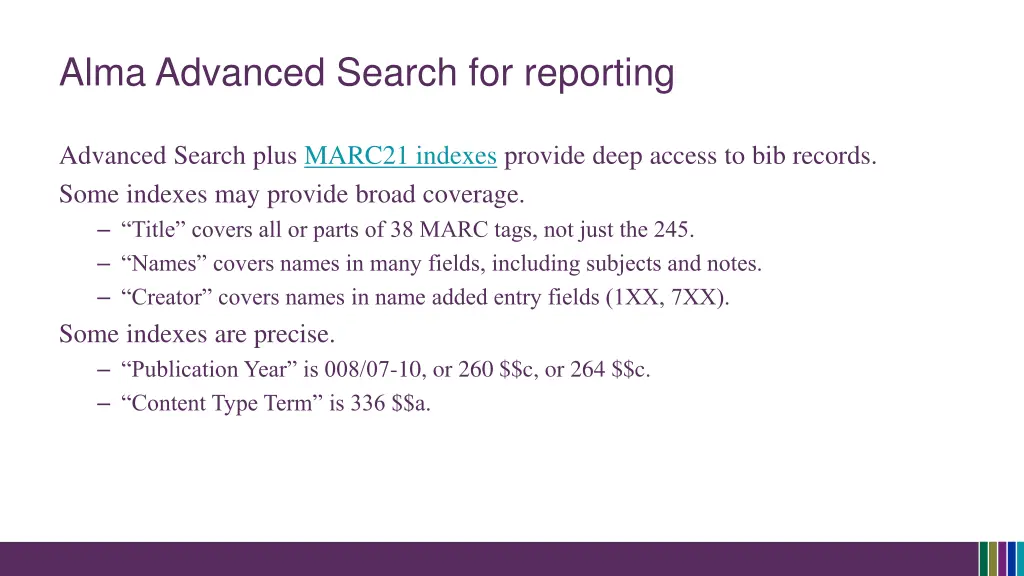 Alma Advanced Search for reporting

Advanced Search plus MARC21 indexes provide deep access to bib records.

Some indexes may provide broad coverage.

– “Title” covers all or parts of 38 MARC tags, not just the 245.
– “Names” covers names in many fields, including subjects and notes.
– “Creator” covers names in name added entry fields (1XX, 7XX).

Some indexes are precise.

– “Publication Year” is 008/07-10, or 260 \$\$c, or 264 \$\$c.
– “Content Type Term” is 336 \$\$a.